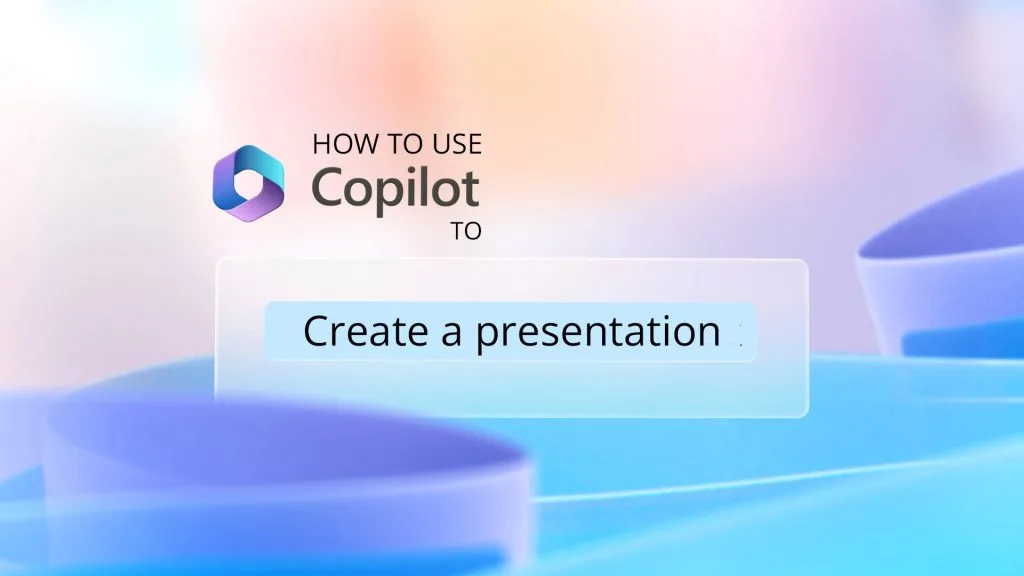 HOW TO USE
Copilot
TO

Create a presentation